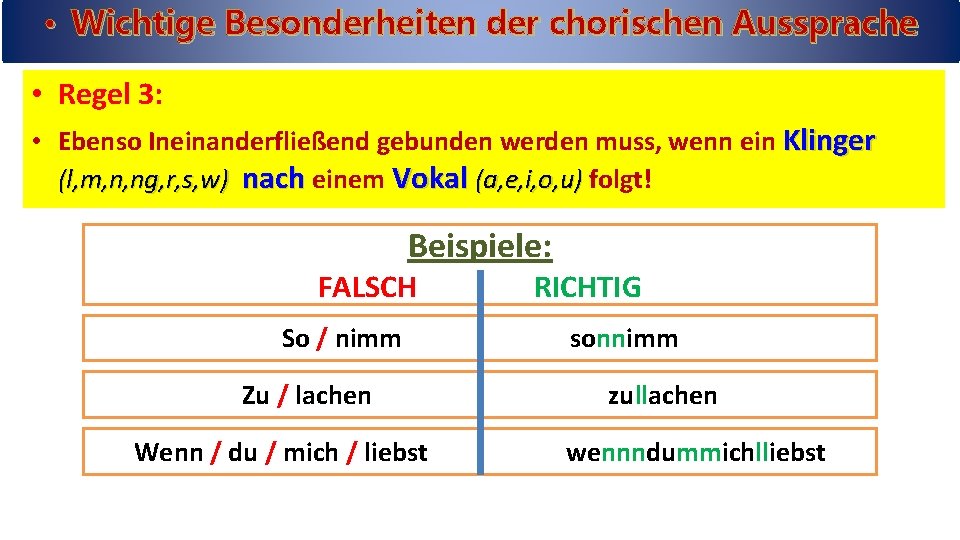 • Wichtige Besonderheiten der chorischen Aussprache

• Regel 3:

• Ebenso Ineinanderfließend gebunden werden muss, wenn ein Klinger (l,m,n,ng,r,s,w) nach einem Vokal (a,e,i,o,u) folgt!

Beispiele:

| FALSCH | RICHTIG |
|---|---|
| So / nimm | sonnimm |
| Zu / lachen | zullachen |
| Wenn / du / mich / liebst | wennndummichllliebst |